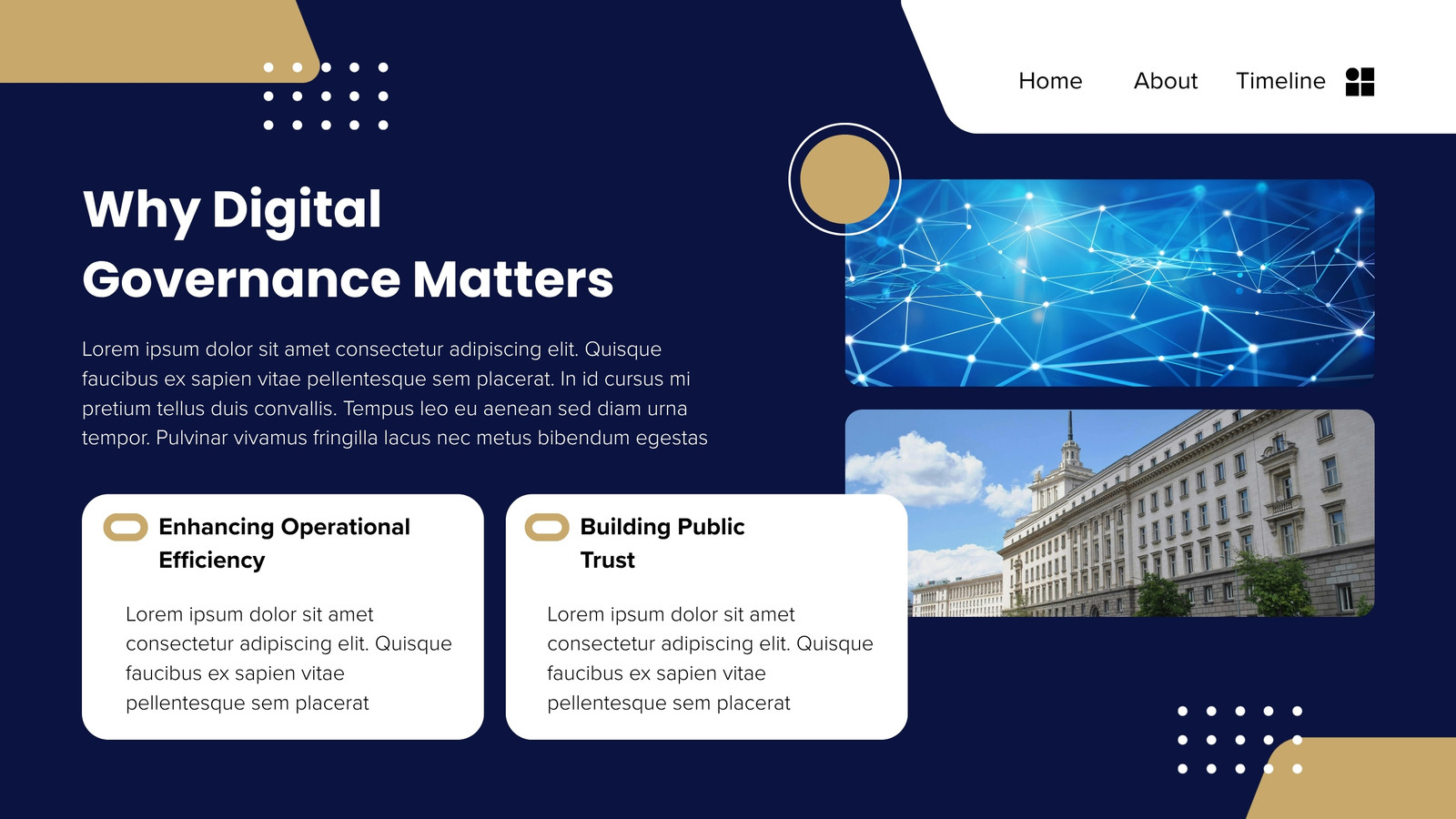 Home About Timeline

Why Digital Governance Matters

Lorem ipsum dolor sit amet consectetur adipiscing elit. Quisque faucibus ex sapien vitae pellentesque sem placerat. In id cursus mi pretium tellus duis convallis. Tempus leo eu aenean sed diam urna tempor. Pulvinar vivamus fringilla lacus nec metus bibendum egestas

Enhancing Operational Efficiency

Lorem ipsum dolor sit amet consectetur adipiscing elit. Quisque faucibus ex sapien vitae pellentesque sem placerat

Building Public Trust

Lorem ipsum dolor sit amet consectetur adipiscing elit. Quisque faucibus ex sapien vitae pellentesque sem placerat